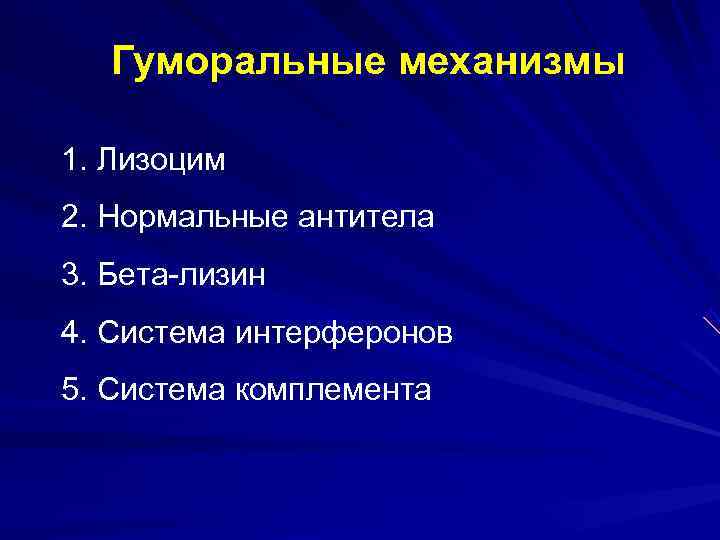 Гуморальные механизмы

1. Лизоцим
2. Нормальные антитела
3. Бета-лизин
4. Система интерферонов
5. Система комплемента